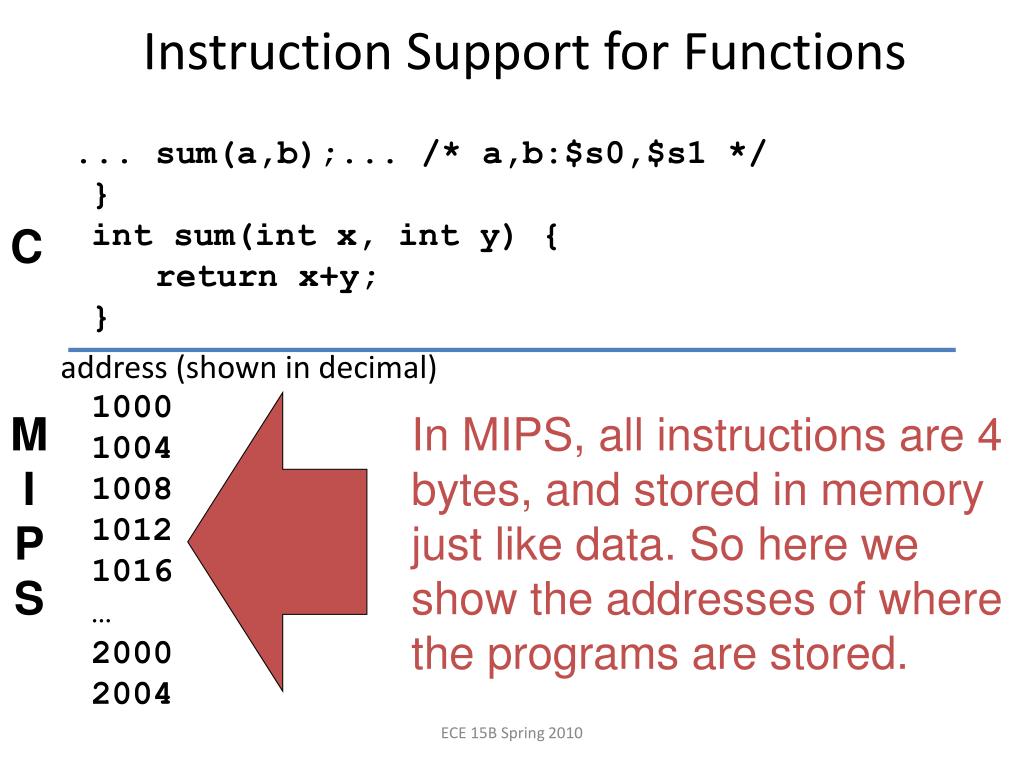 Instruction Support for Functions

C

... sum(a,b);... /* a,b:$s0,$s1 */
}
int sum(int x, int y) {
return x+y;
}

address (shown in decimal)

M
I
P
S

1000
1004
1008
1012
1016
…
2000
2004

In MIPS, all instructions are 4 bytes, and stored in memory just like data. So here we show the addresses of where the programs are stored.

ECE 15B Spring 2010